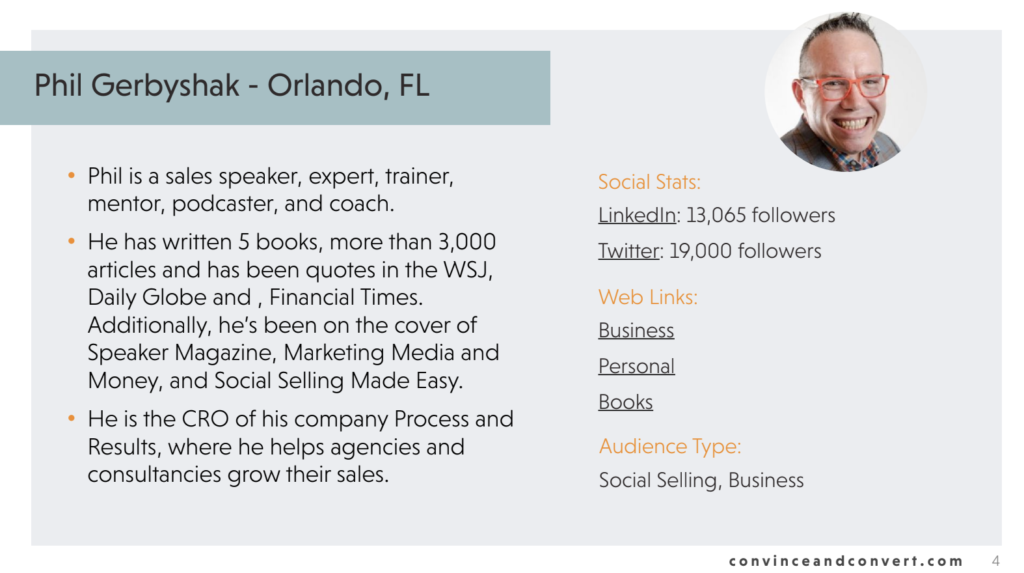 Phil Gerbyshak - Orlando, FL

• Phil is a sales speaker, expert, trainer, mentor, podcaster, and coach.

• He has written 5 books, more than 3,000 articles and has been quotes in the WSJ, Daily Globe and , Financial Times. Additionally, he's been on the cover of Speaker Magazine, Marketing Media and Money, and Social Selling Made Easy.

• He is the CRO of his company Process and Results, where he helps agencies and consultancies grow their sales.

Social Stats:

LinkedIn: 13,065 followers

Twitter: 19,000 followers

Web Links:

Business

Personal

Books

Audience Type:

Social Selling, Business

convinceandconvert.com 4